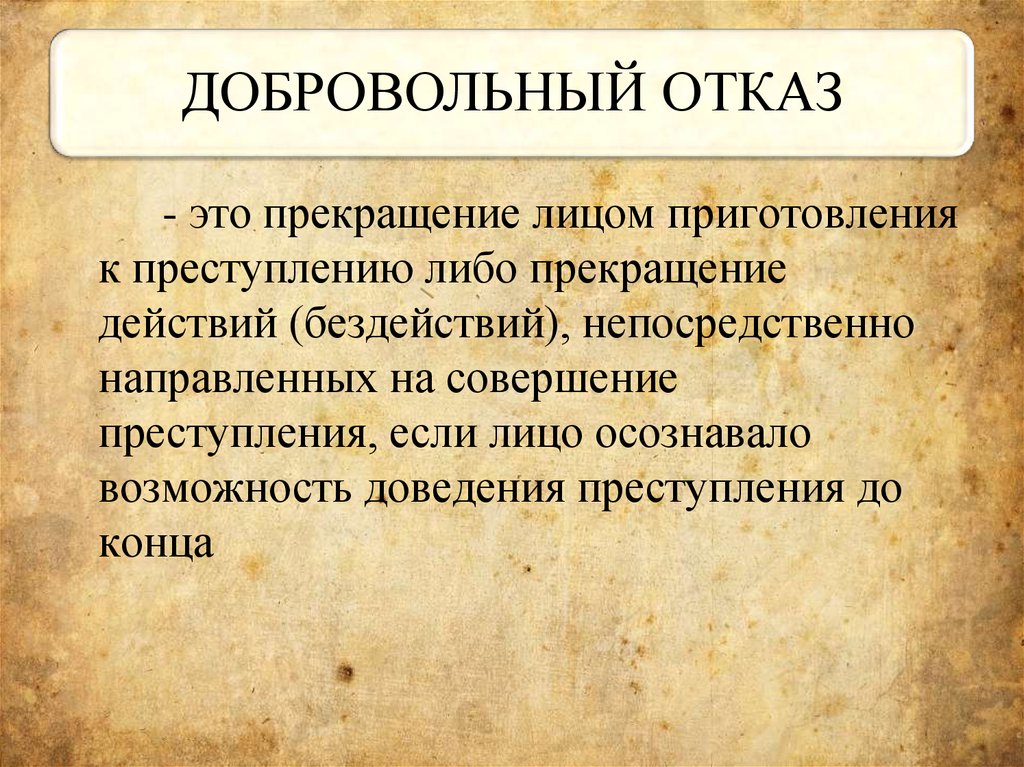 ДОБРОВОЛЬНЫЙ ОТКАЗ

- это прекращение лицом приготовления к преступлению либо прекращение действий (бездействий), непосредственно направленных на совершение преступления, если лицо осознавало возможность доведения преступления до конца